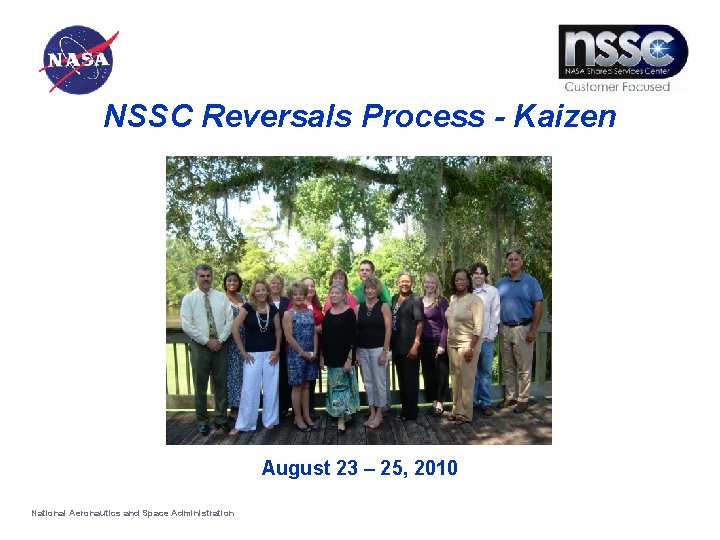 NASA

nssc
NASA Shared Services Center
Customer Focused

NSSC Reversals Process - Kaizen

August 23 – 25, 2010

National Aeronautics and Space Administration